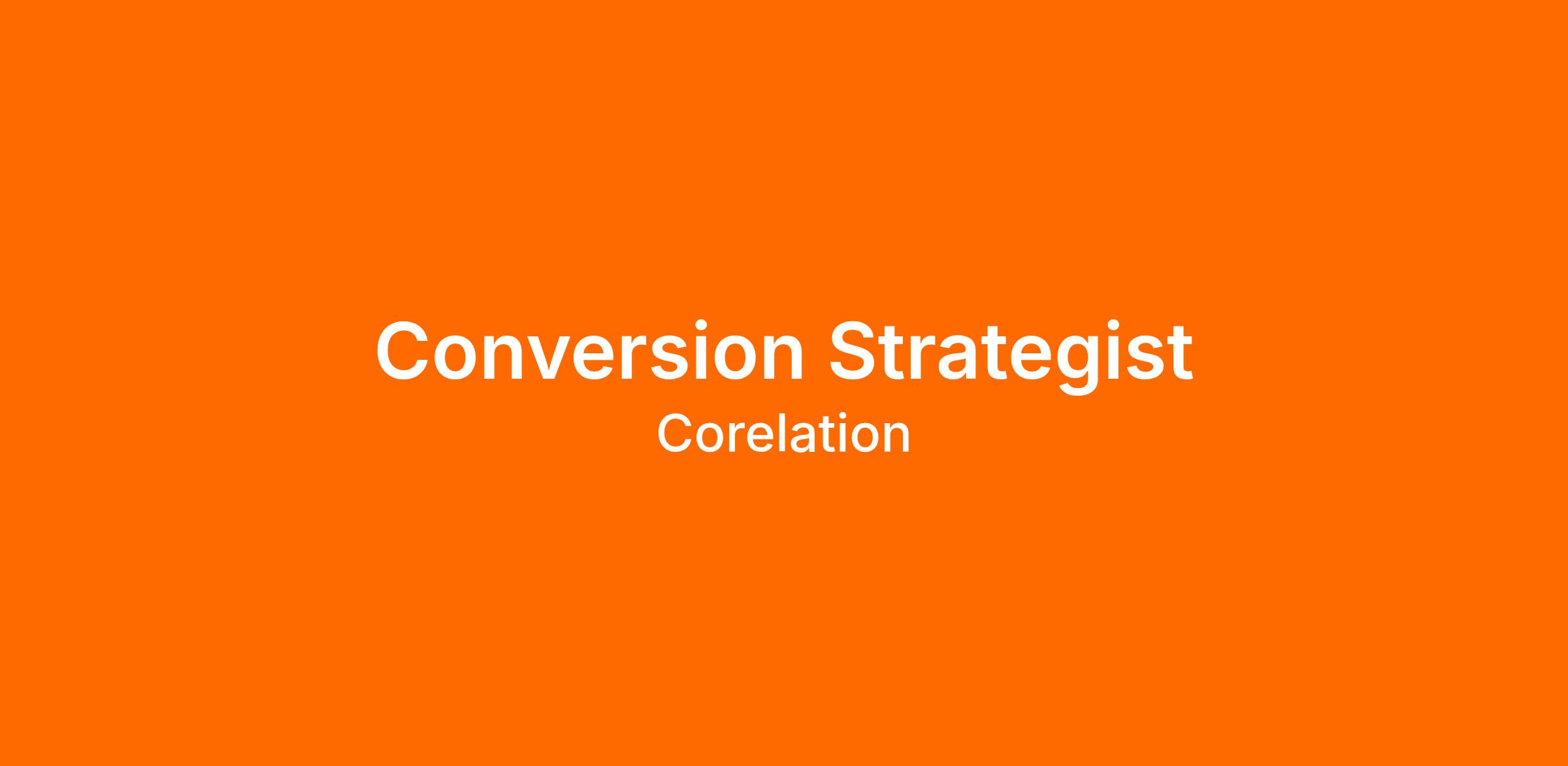 Conversion Strategist

Corelation